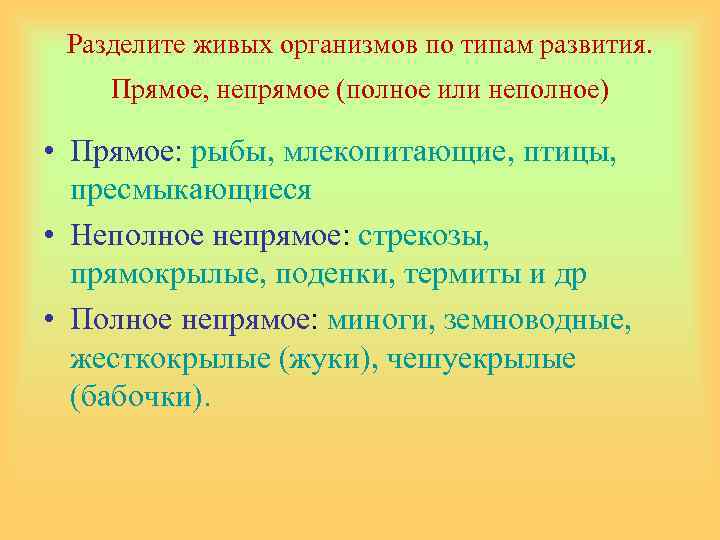 Разделите живых организмов по типам развития.

Прямое, непрямое (полное или неполное)

• Прямое: рыбы, млекопитающие, птицы, пресмыкающиеся

• Неполное непрямое: стрекозы, прямокрылые, поденки, термиты и др

• Полное непрямое: миноги, земноводные, жесткокрылые (жуки), чешуекрылые (бабочки).